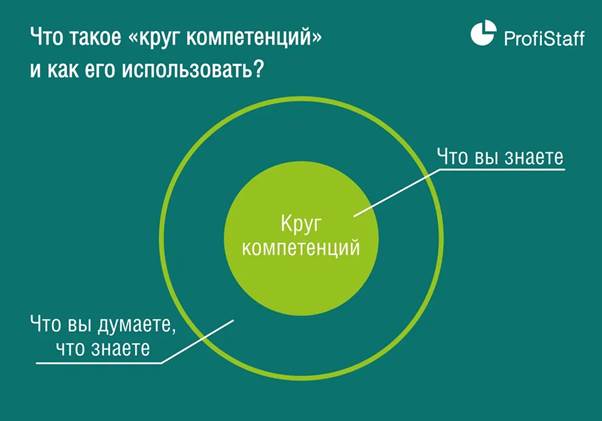 Что такое «круг компетенций» и как его использовать?

ProfiStaff

Что вы знаете

Круг компетенций

Что вы думаете, что знаете